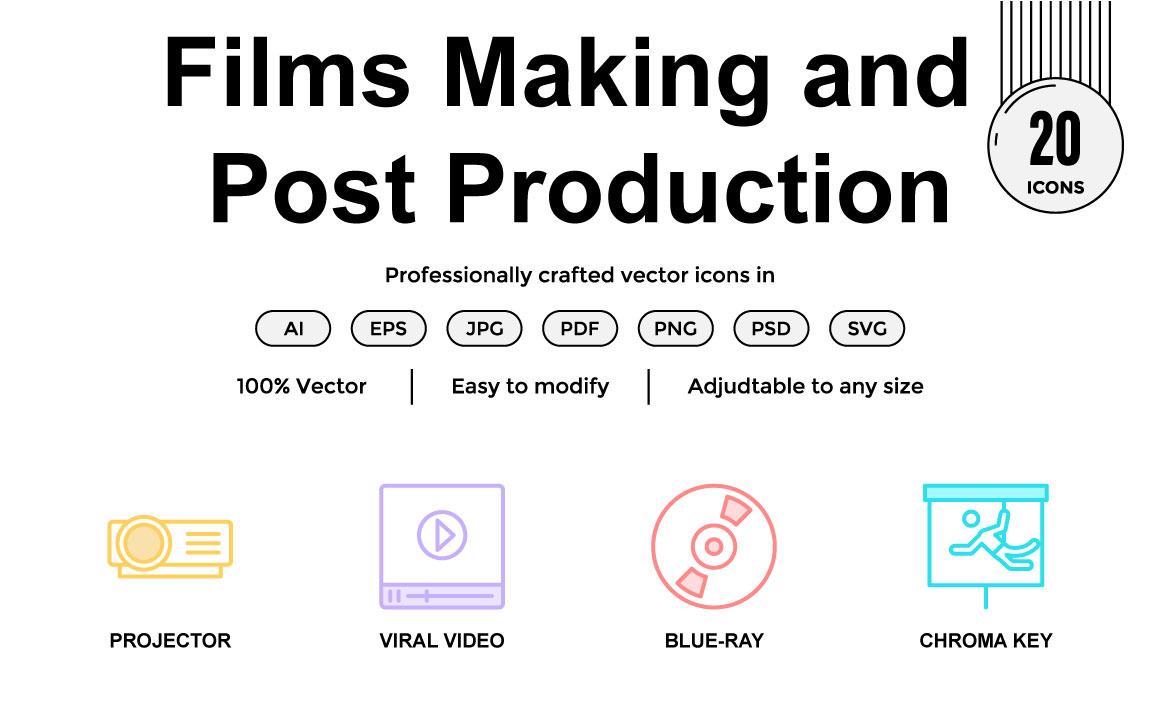 Films Making and Post Production

20
ICONS

Professionally crafted vector icons in

AI EPS JPG PDF PNG PSD SVG

100% Vector | Easy to modify | Adjudtable to any size

PROJECTOR

VIRAL VIDEO

BLUE-RAY

CHROMA KEY